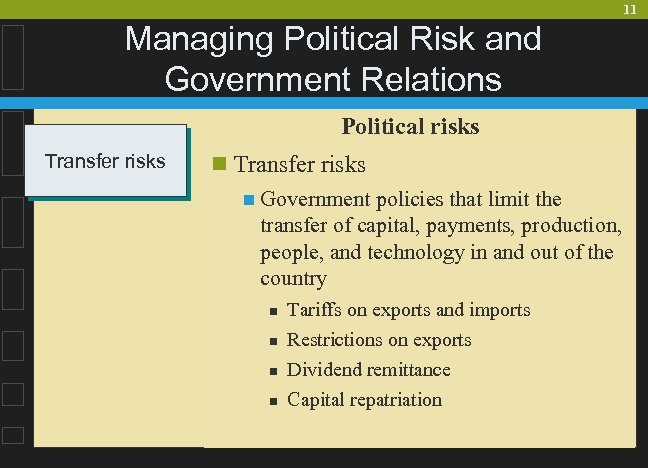 11

Managing Political Risk and Government Relations

Transfer risks

Political risks

Transfer risks

Government policies that limit the transfer of capital, payments, production, people, and technology in and out of the country

Tariffs on exports and imports

Restrictions on exports

Dividend remittance

Capital repatriation